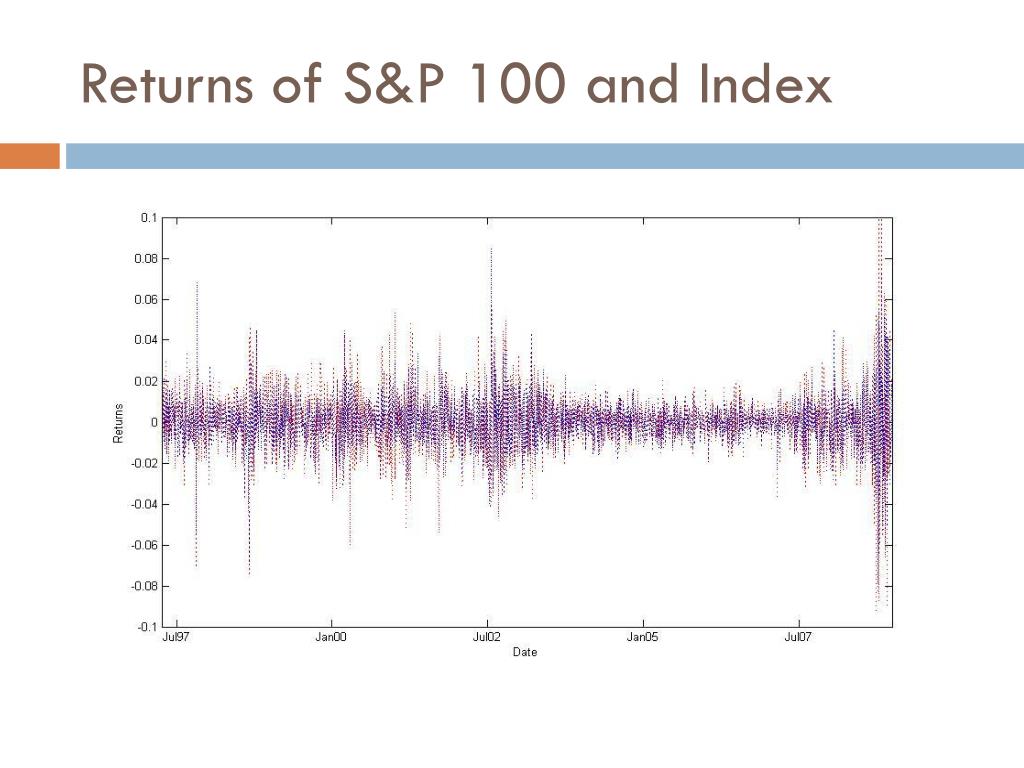 Returns of S&P 100 and Index

0.1
0.08
0.06
0.04
0.02
0
-0.02
-0.04
-0.06
-0.08
-0.1

Returns

Jul97
Jan00
Jul02
Jan05
Jul07

Date